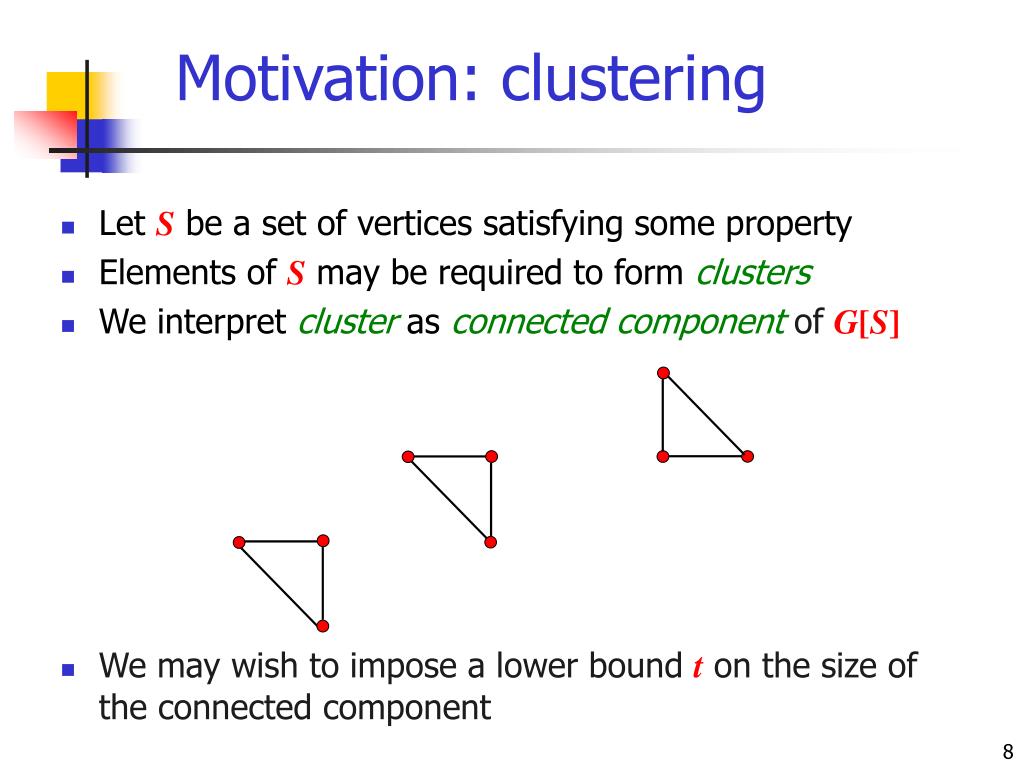 Motivation: clustering

- Let $S$ be a set of vertices satisfying some property
- Elements of $S$ may be required to form clusters
- We interpret cluster as connected component of $G[S]$

- We may wish to impose a lower bound $t$ on the size of the connected component

8